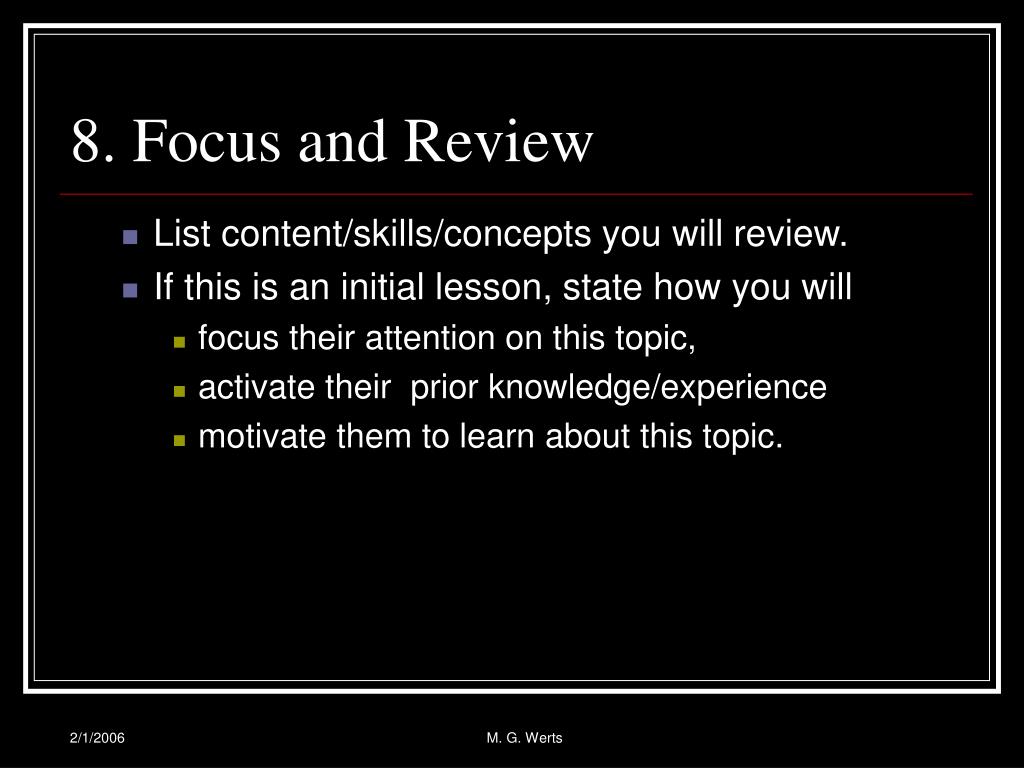 8. Focus and Review

- List content/skills/concepts you will review.
- If this is an initial lesson, state how you will
  - focus their attention on this topic,
  - activate their  prior knowledge/experience
  - motivate them to learn about this topic.

2/1/2006

M. G. Werts